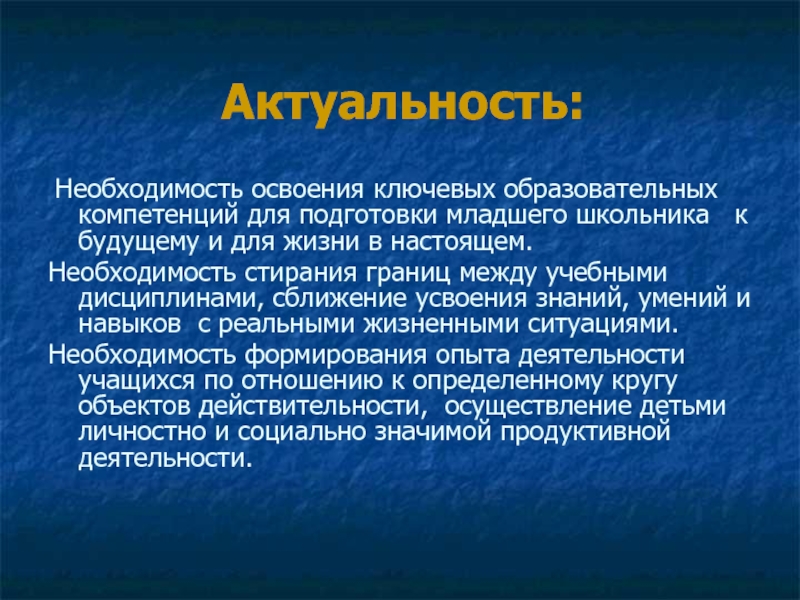 Актуальность:

Необходимость освоения ключевых образовательных компетенций для подготовки младшего школьника к будущему и для жизни в настоящем.

Необходимость стирания границ между учебными дисциплинами, сближение усвоения знаний, умений и навыков с реальными жизненными ситуациями.

Необходимость формирования опыта деятельности учащихся по отношению к определенному кругу объектов действительности, осуществление детьми личностно и социально значимой продуктивной деятельности.